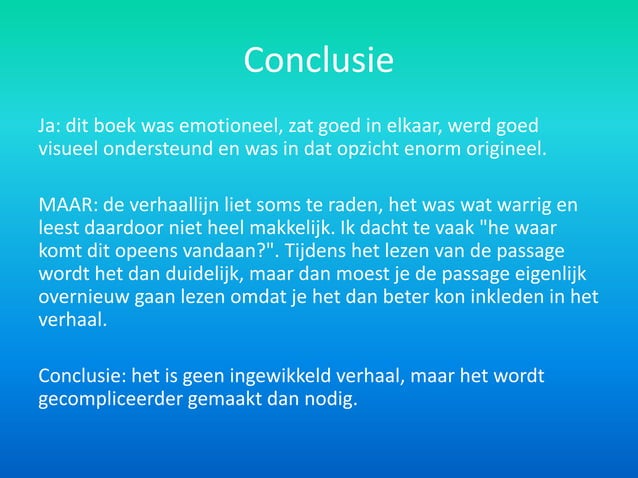 Conclusie

Ja: dit boek was emotioneel, zat goed in elkaar, werd goed visueel ondersteund en was in dat opzicht enorm origineel.

MAAR: de verhaallijn liet soms te raden, het was wat warrig en leest daardoor niet heel makkelijk. Ik dacht te vaak "he waar komt dit opeens vandaan?". Tijdens het lezen van de passage wordt het dan duidelijk, maar dan moest je de passage eigenlijk overnieuw gaan lezen omdat je het dan beter kon inkleden in het verhaal.

Conclusie: het is geen ingewikkeld verhaal, maar het wordt gecompliceerder gemaakt dan nodig.